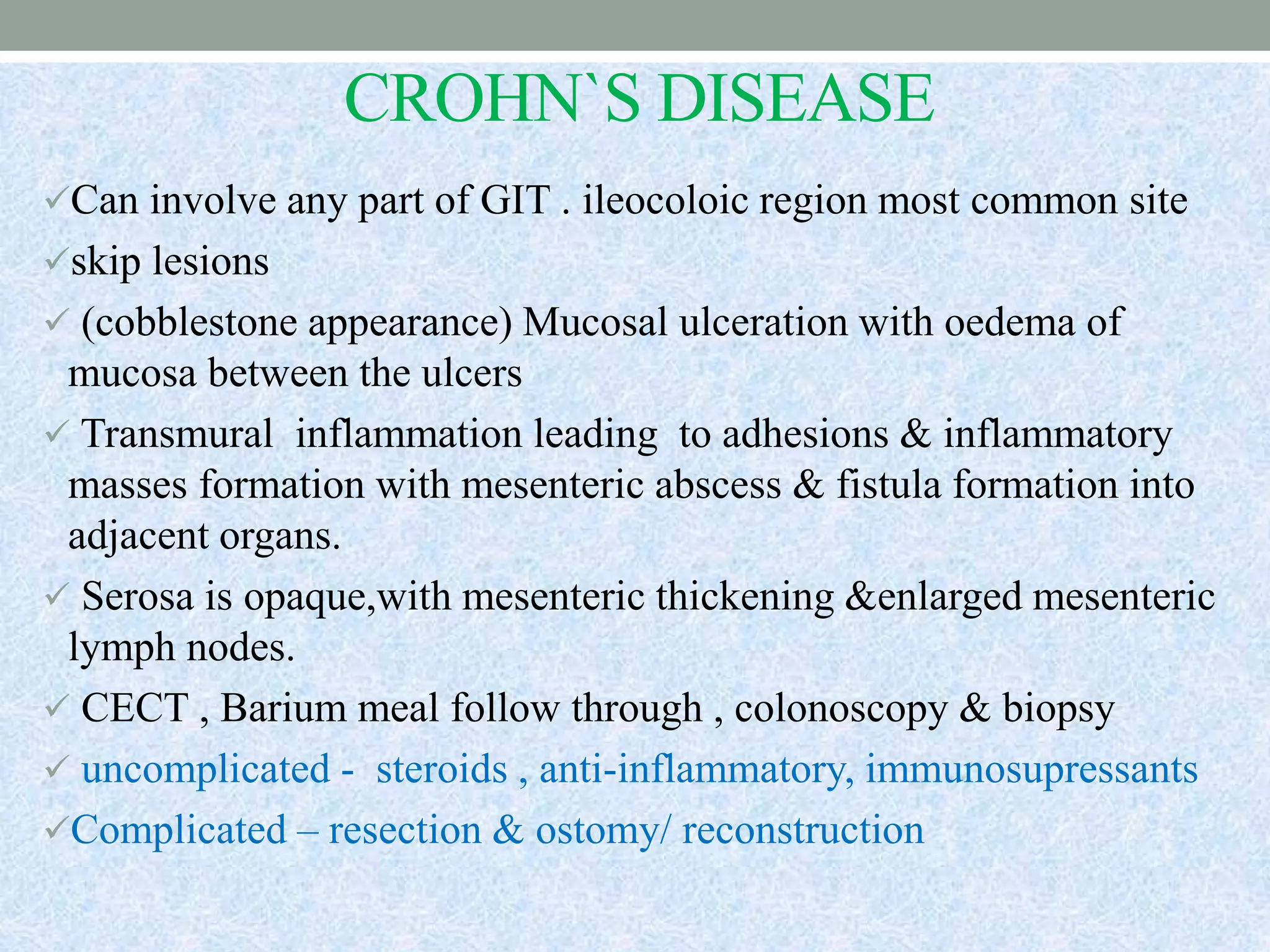 CROHN`S DISEASE

✓Can involve any part of GIT . ileocoloic region most common site

✓skip lesions

✓ (cobblestone appearance) Mucosal ulceration with oedema of mucosa between the ulcers

✓ Transmural inflammation leading to adhesions & inflammatory masses formation with mesenteric abscess & fistula formation into adjacent organs.

✓ Serosa is opaque,with mesenteric thickening &enlarged mesenteric lymph nodes.

✓ CECT , Barium meal follow through , colonoscopy & biopsy

✓ uncomplicated - steroids , anti-inflammatory, immunosupressants

✓Complicated – resection & ostomy/ reconstruction